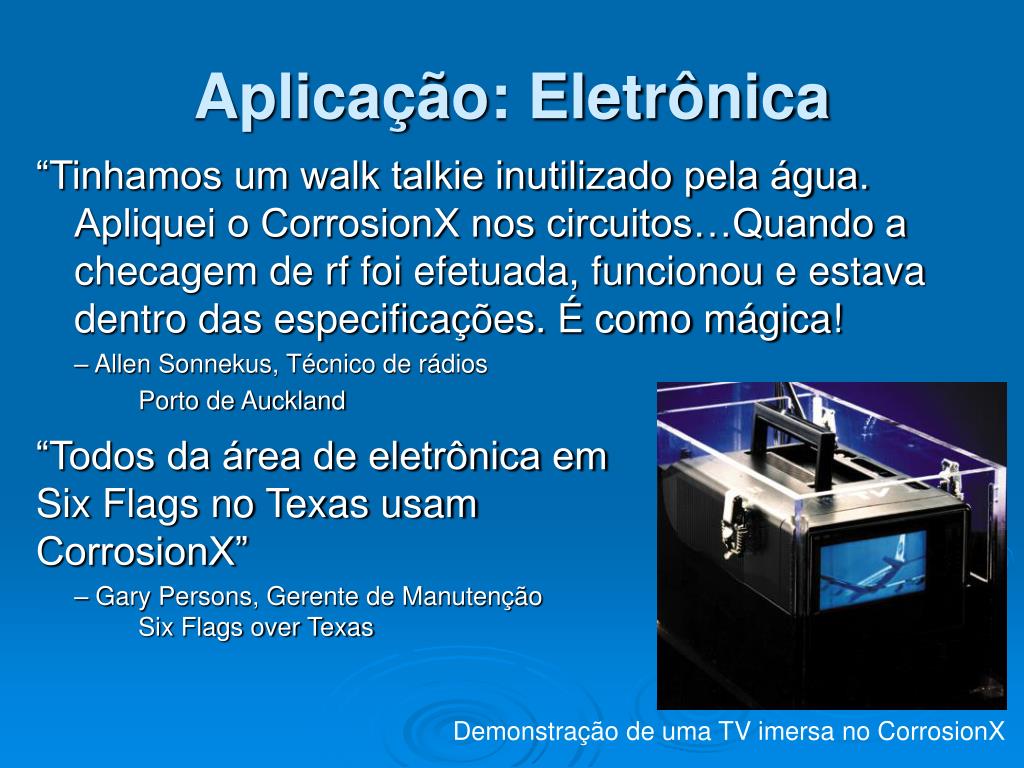 Aplicação: Eletrônica

“Tinhamos um walk talkie inutilizado pela água. Apliquei o CorrosionX nos circuitos…Quando a checagem de rf foi efetuada, funcionou e estava dentro das especificações. É como mágica!

– Allen Sonnekus, Técnico de rádios
Porto de Auckland

“Todos da área de eletrônica em Six Flags no Texas usam CorrosionX”

– Gary Persons, Gerente de Manutenção
Six Flags over Texas

Demonstração de uma TV imersa no CorrosionX